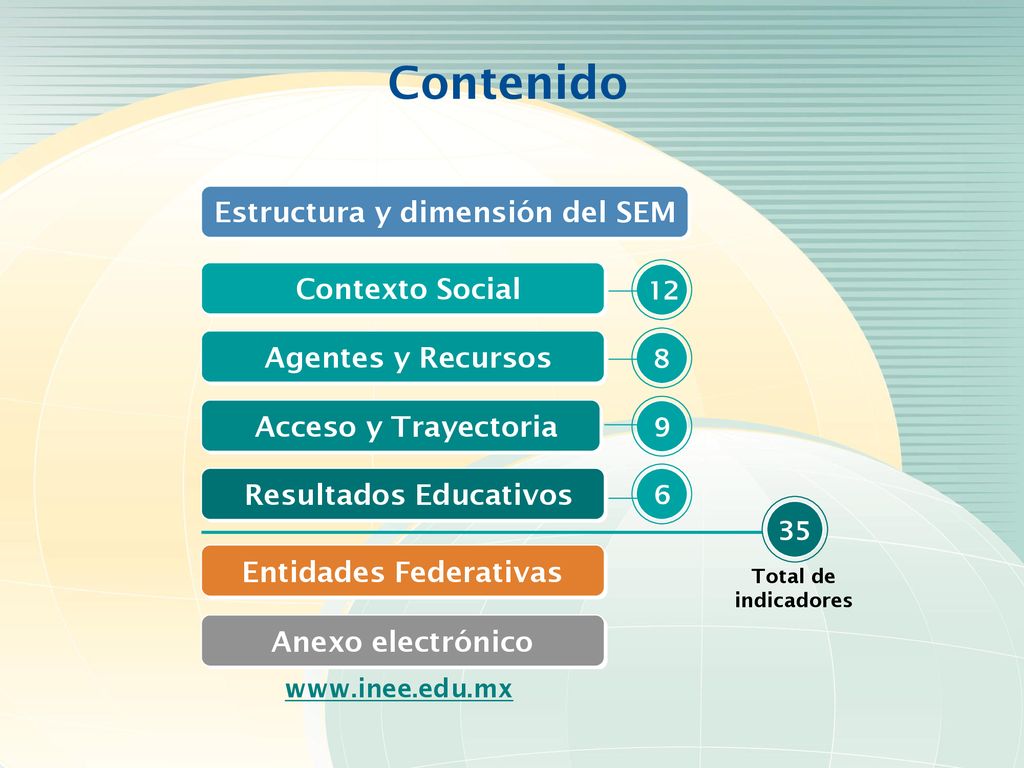 Contenido

Estructura y dimensión del SEM

Contexto Social 12

Agentes y Recursos 8

Acceso y Trayectoria 9

Resultados Educativos 6

35
Total de indicadores

Entidades Federativas

Anexo electrónico

www.inee.edu.mx